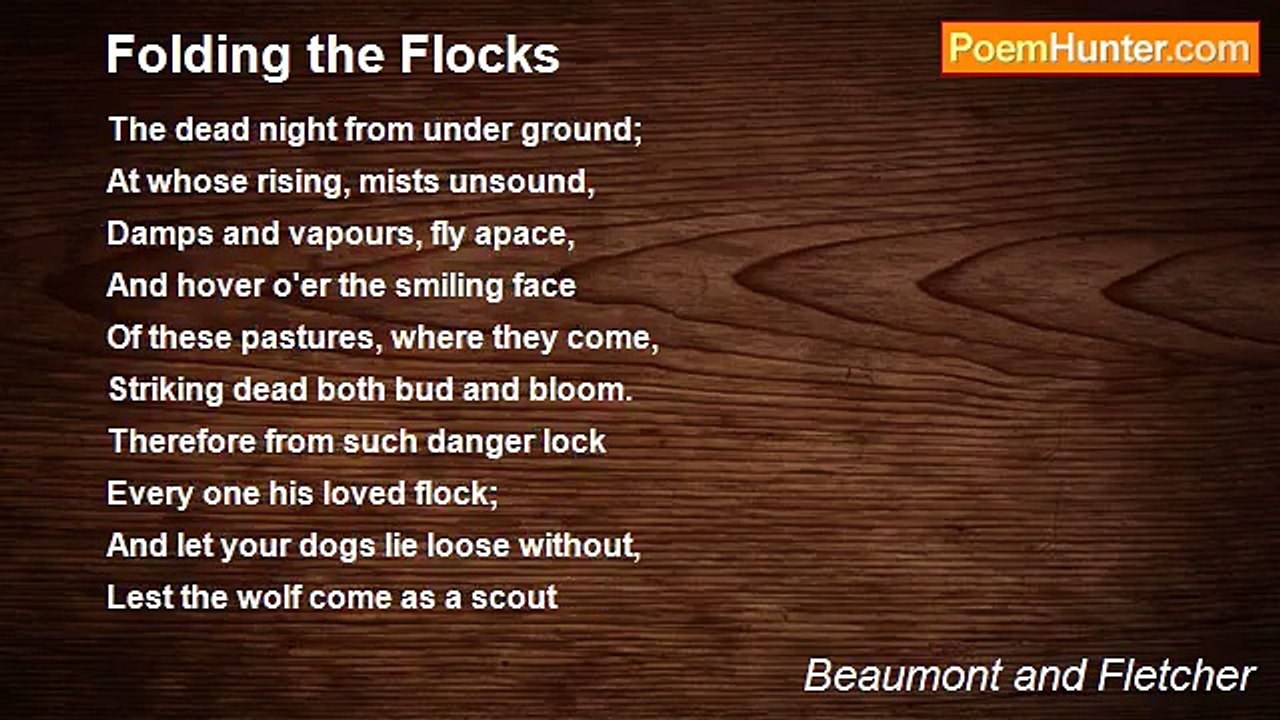 Folding the Flocks

PoemHunter.com

The dead night from under ground;
At whose rising, mists unsound,
Damps and vapours, fly apace,
And hover o'er the smiling face
Of these pastures, where they come,
Striking dead both bud and bloom.
Therefore from such danger lock
Every one his loved flock;
And let your dogs lie loose without,
Lest the wolf come as a scout

Beaumont and Fletcher